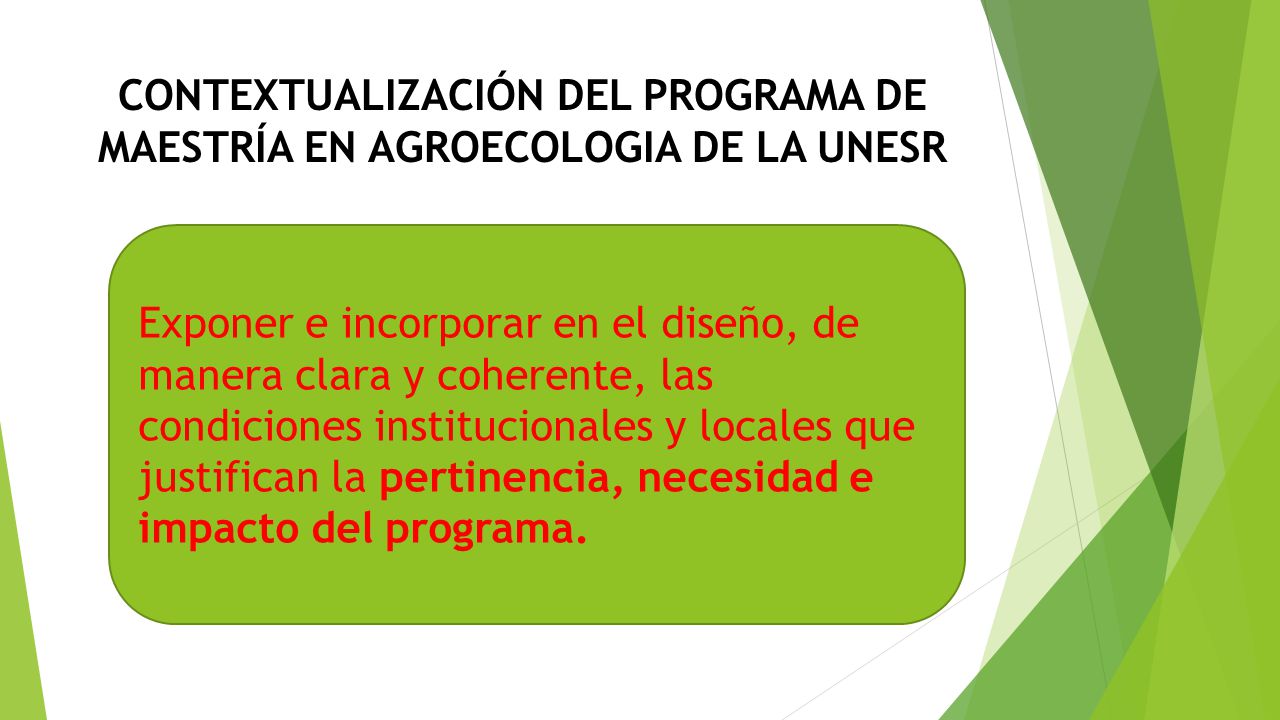 CONTEXTUALIZACIÓN DEL PROGRAMA DE MAESTRÍA EN AGROECOLOGIA DE LA UNESR

Exponer e incorporar en el diseño, de manera clara y coherente, las condiciones institucionales y locales que justifican la pertinencia, necesidad e impacto del programa.